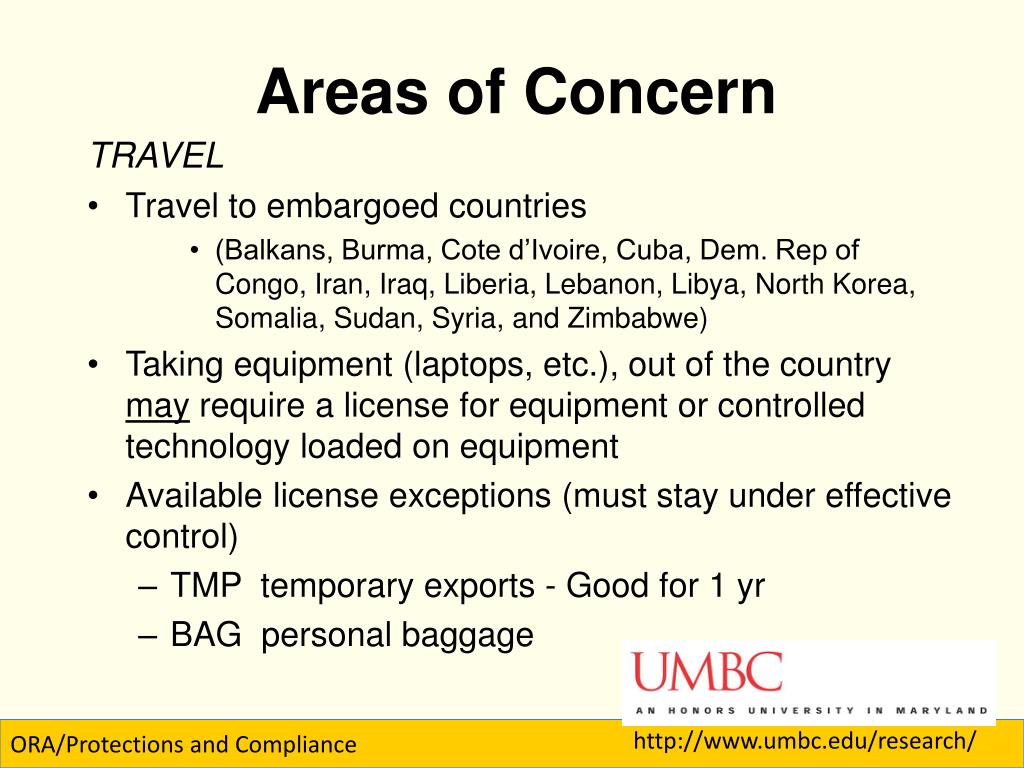 Areas of Concern

TRAVEL

• Travel to embargoed countries
  • (Balkans, Burma, Cote d'Ivoire, Cuba, Dem. Rep of Congo, Iran, Iraq, Liberia, Lebanon, Libya, North Korea, Somalia, Sudan, Syria, and Zimbabwe)
• Taking equipment (laptops, etc.), out of the country may require a license for equipment or controlled technology loaded on equipment
• Available license exceptions (must stay under effective control)
  – TMP temporary exports - Good for 1 yr
  – BAG personal baggage

UMBC
AN HONORS UNIVERSITY IN MARYLAND

ORA/Protections and Compliance

http://www.umbc.edu/research/